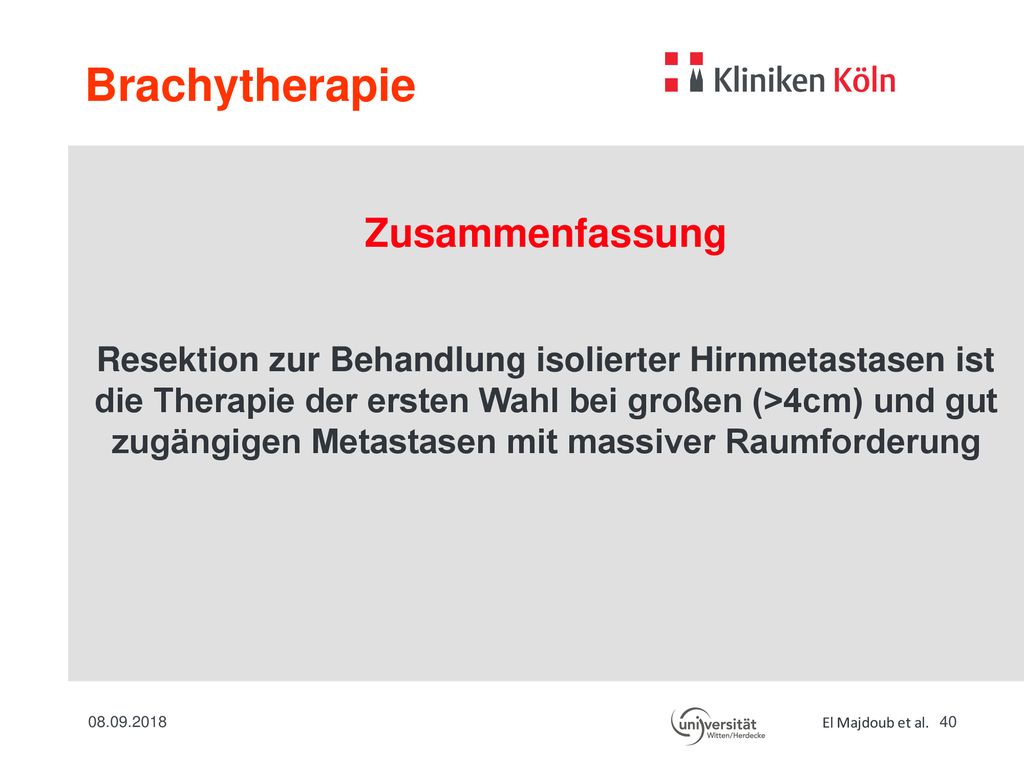 Brachytherapie

Kliniken Köln

Zusammenfassung

Resektion zur Behandlung isolierter Hirnmetastasen ist die Therapie der ersten Wahl bei großen (>4cm) und gut zugängigen Metastasen mit massiver Raumforderung

08.09.2018

universität Witten/Herdecke

El Majdoub et al. 40